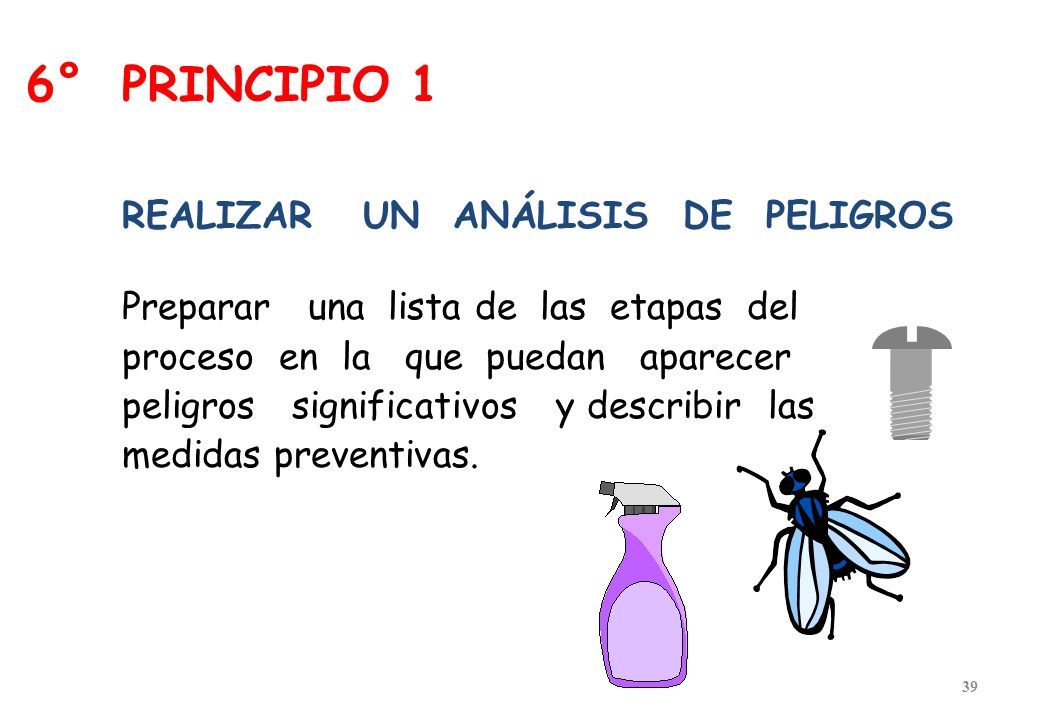 6° PRINCIPIO 1

REALIZAR UN ANÁLISIS DE PELIGROS

Preparar una lista de las etapas del proceso en la que puedan aparecer peligros significativos y describir las medidas preventivas.

39